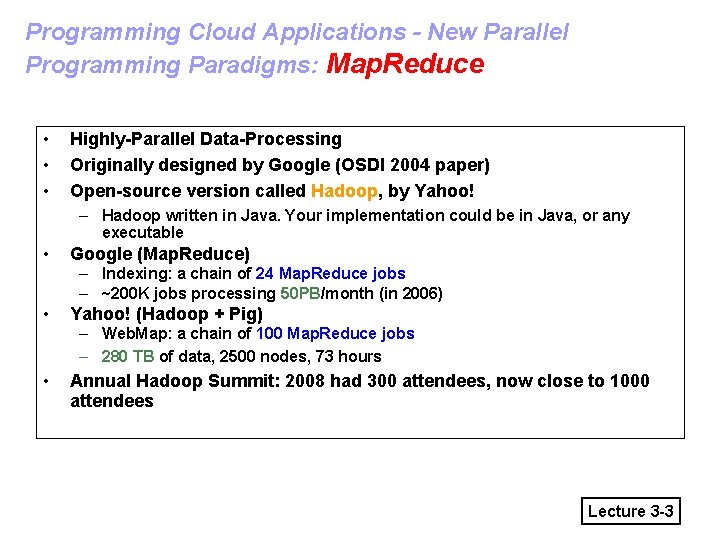 Programming Cloud Applications - New Parallel Programming Paradigms: MapReduce

• Highly-Parallel Data-Processing
• Originally designed by Google (OSDI 2004 paper)
• Open-source version called Hadoop, by Yahoo!
– Hadoop written in Java. Your implementation could be in Java, or any executable
• Google (MapReduce)
– Indexing: a chain of 24 MapReduce jobs
– ~200K jobs processing 50PB/month (in 2006)
• Yahoo! (Hadoop + Pig)
– WebMap: a chain of 100 MapReduce jobs
– 280 TB of data, 2500 nodes, 73 hours
• Annual Hadoop Summit: 2008 had 300 attendees, now close to 1000 attendees

Lecture 3-3